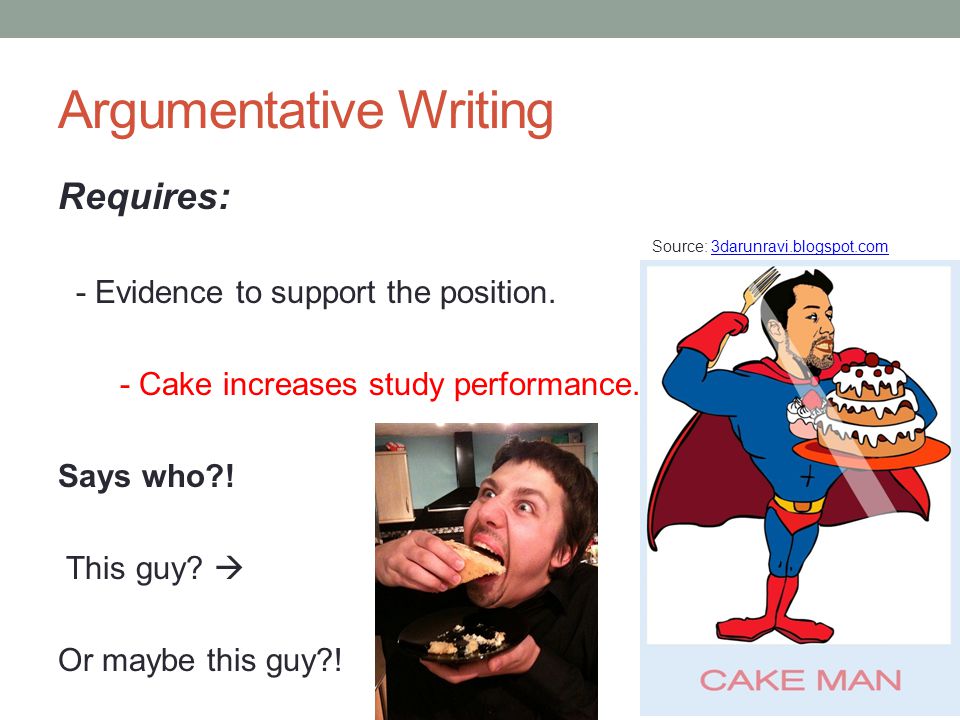 Argumentative Writing

Requires:

- Evidence to support the position.

- Cake increases study performance.

Says who?!

This guy? →

Or maybe this guy?!

Source: 3darunravi.blogspot.com

CAKE MAN